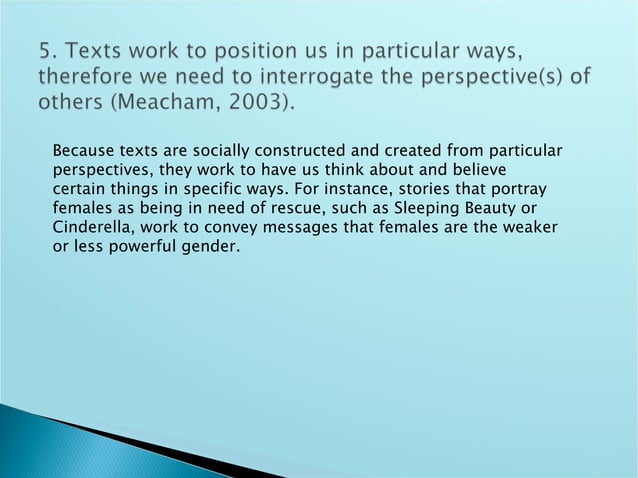 5. Texts work to position us in particular ways, therefore we need to interrogate the perspective(s) of others (Meacham, 2003).

Because texts are socially constructed and created from particular perspectives, they work to have us think about and believe certain things in specific ways. For instance, stories that portray females as being in need of rescue, such as Sleeping Beauty or Cinderella, work to convey messages that females are the weaker or less powerful gender.